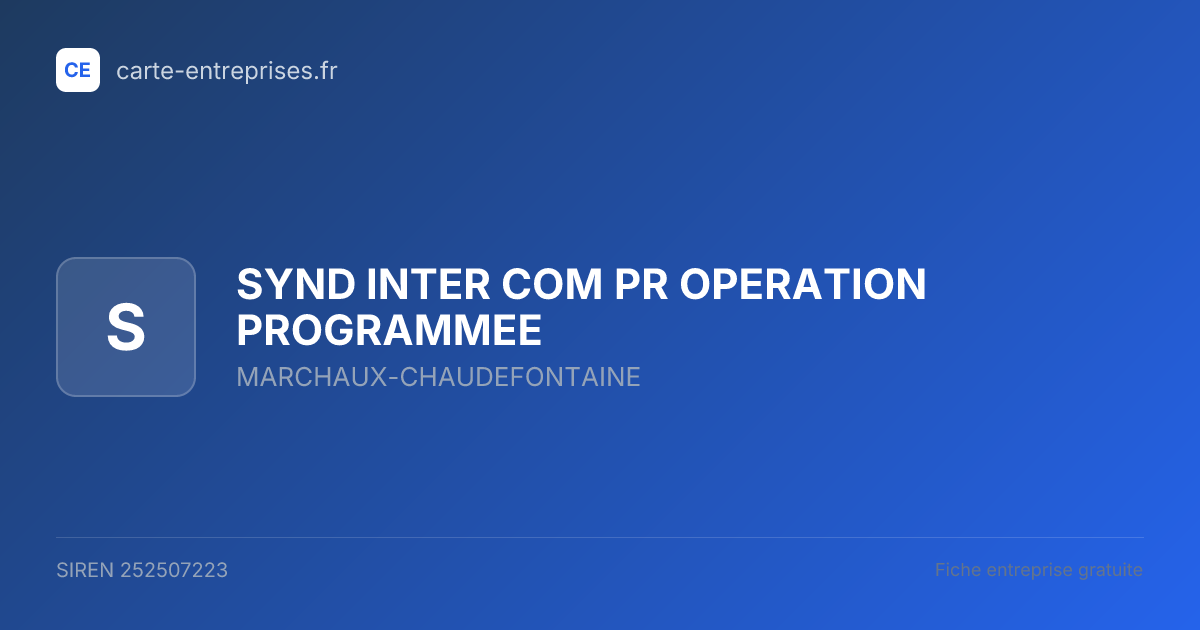 CE carte-entreprises.fr

S

SYND INTER COM PR OPERATION PROGRAMMEE

MARCHAUX-CHAUDEFONTAINE

SIREN 252507223

Fiche entreprise gratuite